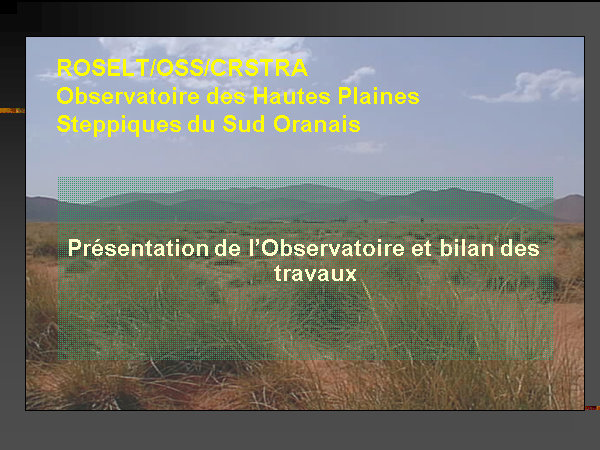 ROSELT/OSS/CRSTRA
Observatoire des Hautes Plaines Steppiques du Sud Oranais

Présentation de l'Observatoire et bilan des travaux